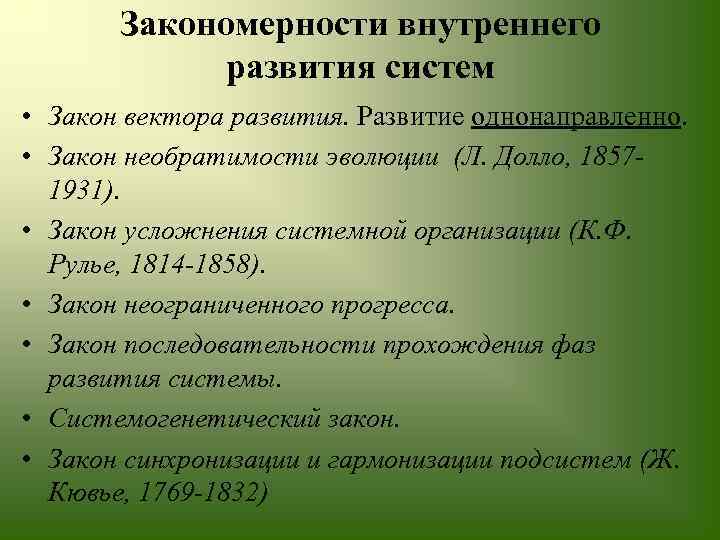 Закономерности внутреннего развития систем

• Закон вектора развития. Развитие однонаправленно.
• Закон необратимости эволюции (Л. Долло, 1857-1931).
• Закон усложнения системной организации (К.Ф. Рулье, 1814-1858).
• Закон неограниченного прогресса.
• Закон последовательности прохождения фаз развития системы.
• Системогенетический закон.
• Закон синхронизации и гармонизации подсистем (Ж. Кювье, 1769-1832)